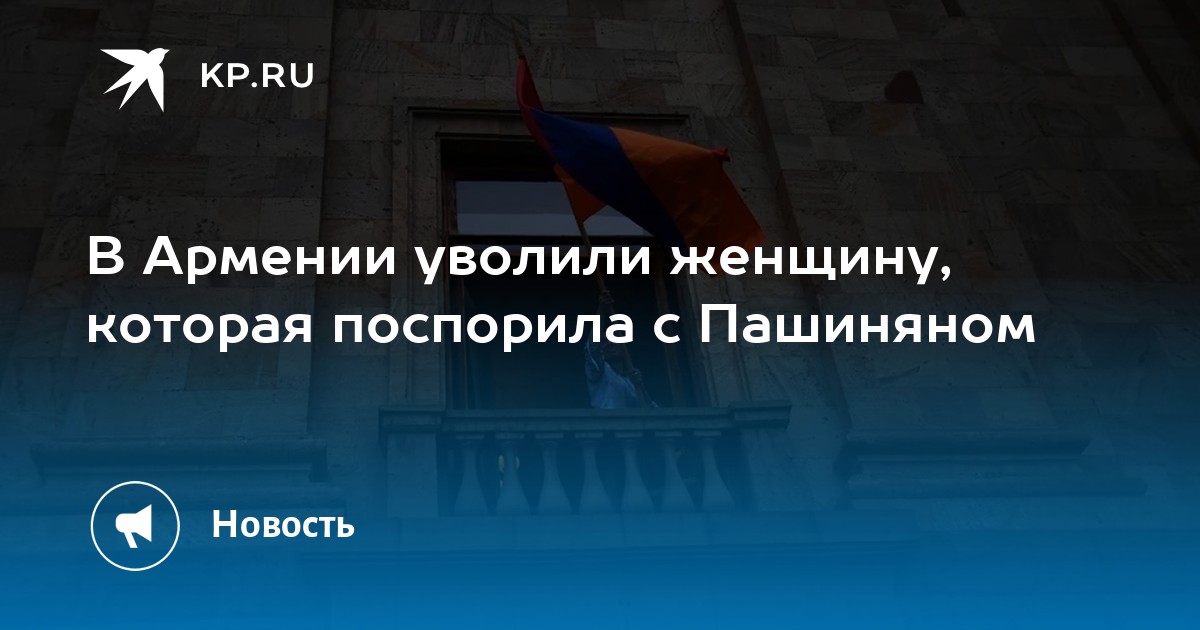 KP.RU

В Армении уволили женщину, которая поспорила с Пашиняном

Новость